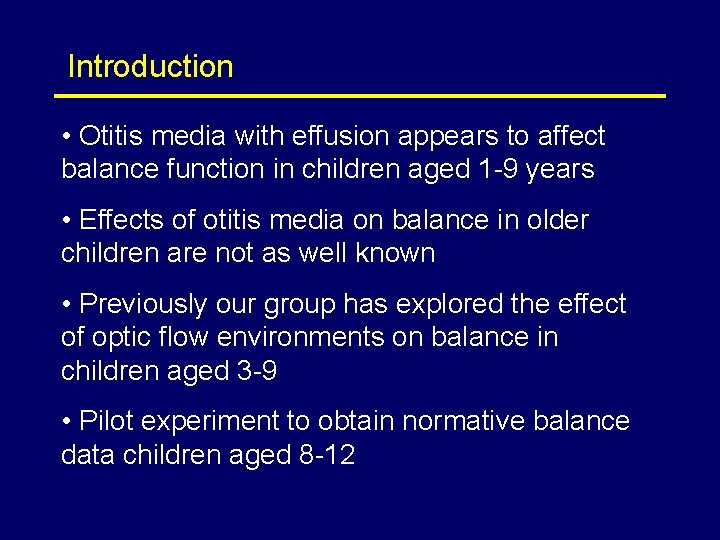 Introduction

• Otitis media with effusion appears to affect balance function in children aged 1-9 years

• Effects of otitis media on balance in older children are not as well known

• Previously our group has explored the effect of optic flow environments on balance in children aged 3-9

• Pilot experiment to obtain normative balance data children aged 8-12